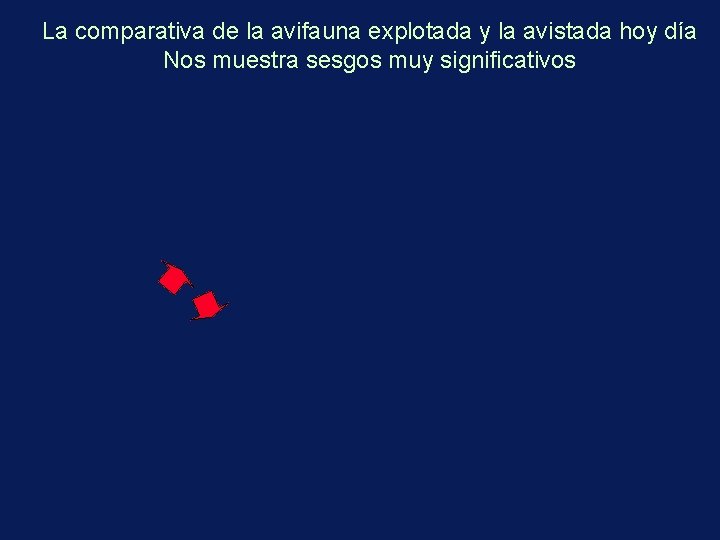 La comparativa de la avifauna explotada y la avistada hoy día
Nos muestra sesgos muy significativos